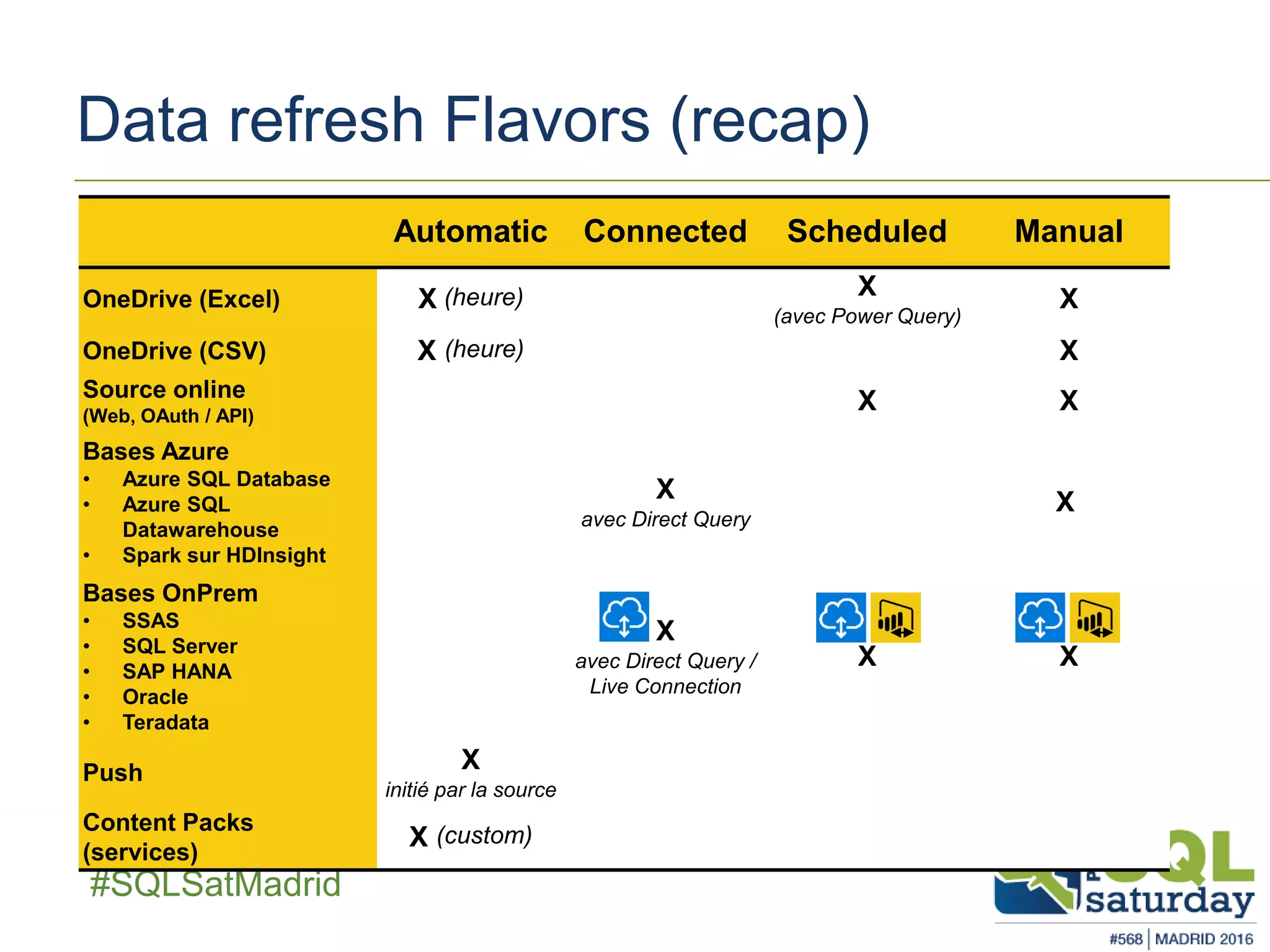 Data refresh Flavors (recap)

| | Automatic | Connected | Scheduled | Manual |
|---|---|---|---|---|
| OneDrive (Excel) | X (heure) | | X (avec Power Query) | X |
| OneDrive (CSV) | X (heure) | | | X |
| Source online (Web, OAuth / API) | | | X | X |
| Bases Azure • Azure SQL Database • Azure SQL Datawarehouse • Spark sur HDInsight | | X avec Direct Query | | X |
| Bases OnPrem • SSAS • SQL Server • SAP HANA • Oracle • Teradata | | X avec Direct Query / Live Connection | X | X |
| Push | X initié par la source | | | |
| Content Packs (services) | X (custom) | | | |

#SQLSatMadrid

SQL saturday
#568 | MADRID 2016